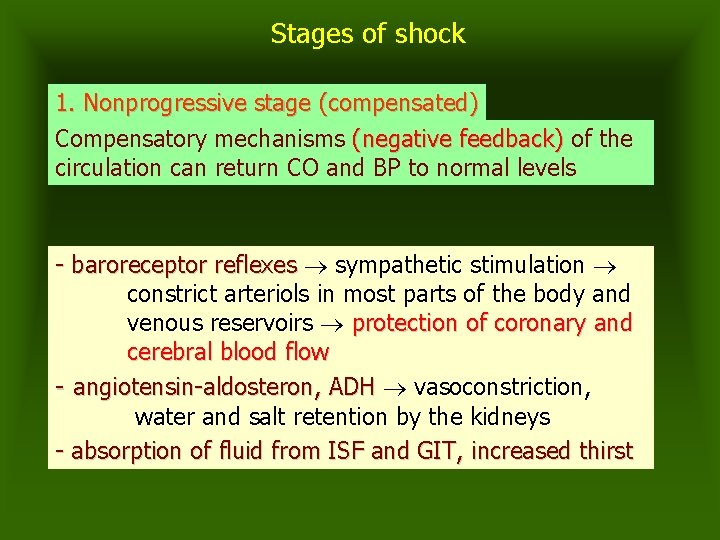 Stages of shock

1. Nonprogressive stage (compensated)

Compensatory mechanisms (negative feedback) of the circulation can return CO and BP to normal levels

- baroreceptor reflexes $\rightarrow$ sympathetic stimulation $\rightarrow$ constrict arteriols in most parts of the body and venous reservoirs $\rightarrow$ protection of coronary and cerebral blood flow

- angiotensin-aldosteron, ADH $\rightarrow$ vasoconstriction, water and salt retention by the kidneys

- absorption of fluid from ISF and GIT, increased thirst